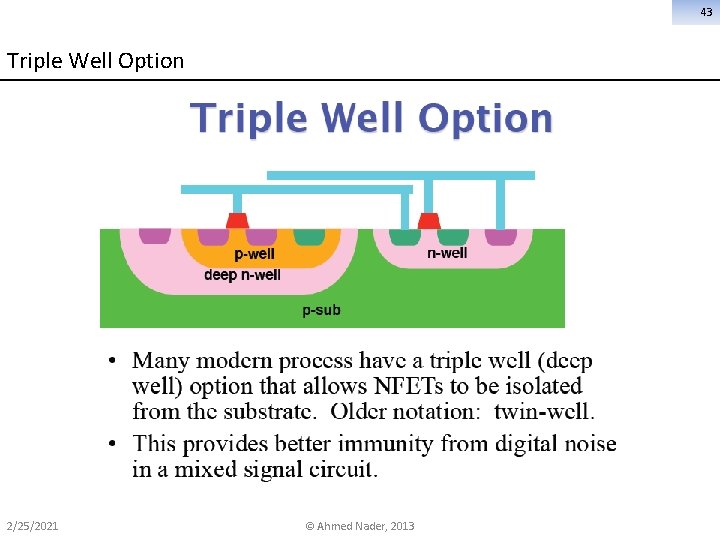 43

Triple Well Option

Triple Well Option

p-well
deep n-well
n-well
p-sub

• Many modern process have a triple well (deep well) option that allows NFETs to be isolated from the substrate. Older notation: twin-well.
• This provides better immunity from digital noise in a mixed signal circuit.

2/25/2021
© Ahmed Nader, 2013